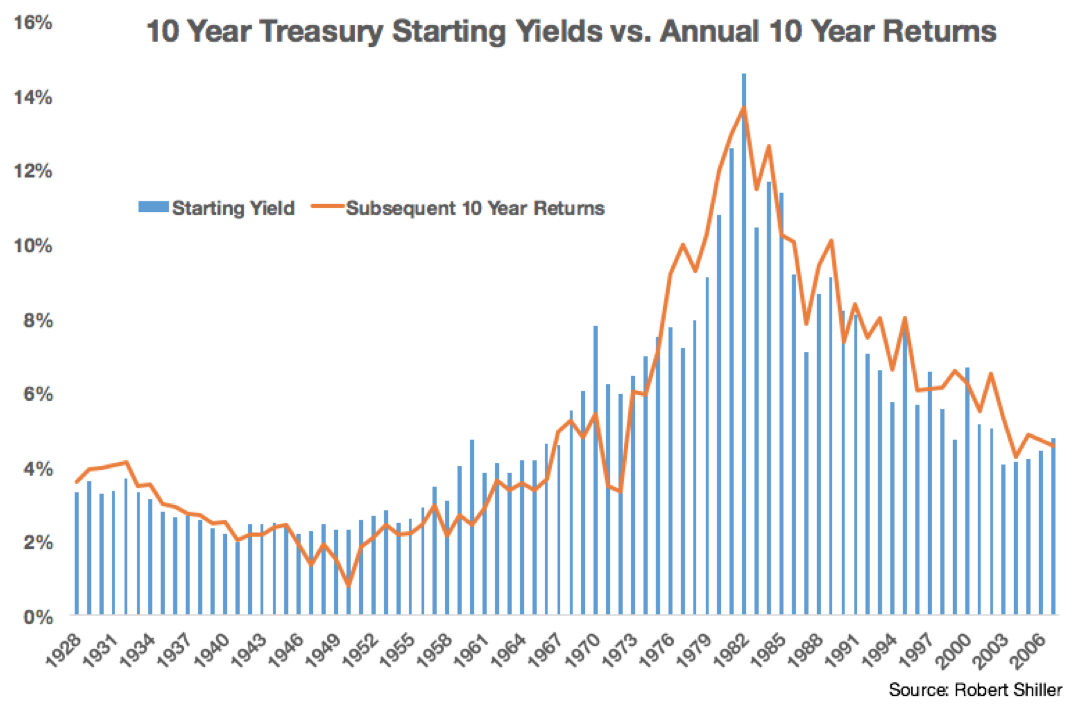 10 Year Treasury Starting Yields vs. Annual 10 Year Returns

Starting Yield
Subsequent 10 Year Returns

16%
14%
12%
10%
8%
6%
4%
2%
0%

1928
1931
1934
1937
1940
1943
1946
1949
1952
1955
1958
1961
1964
1967
1970
1973
1976
1979
1982
1985
1988
1991
1994
1997
2000
2003
2006

Source: Robert Shiller